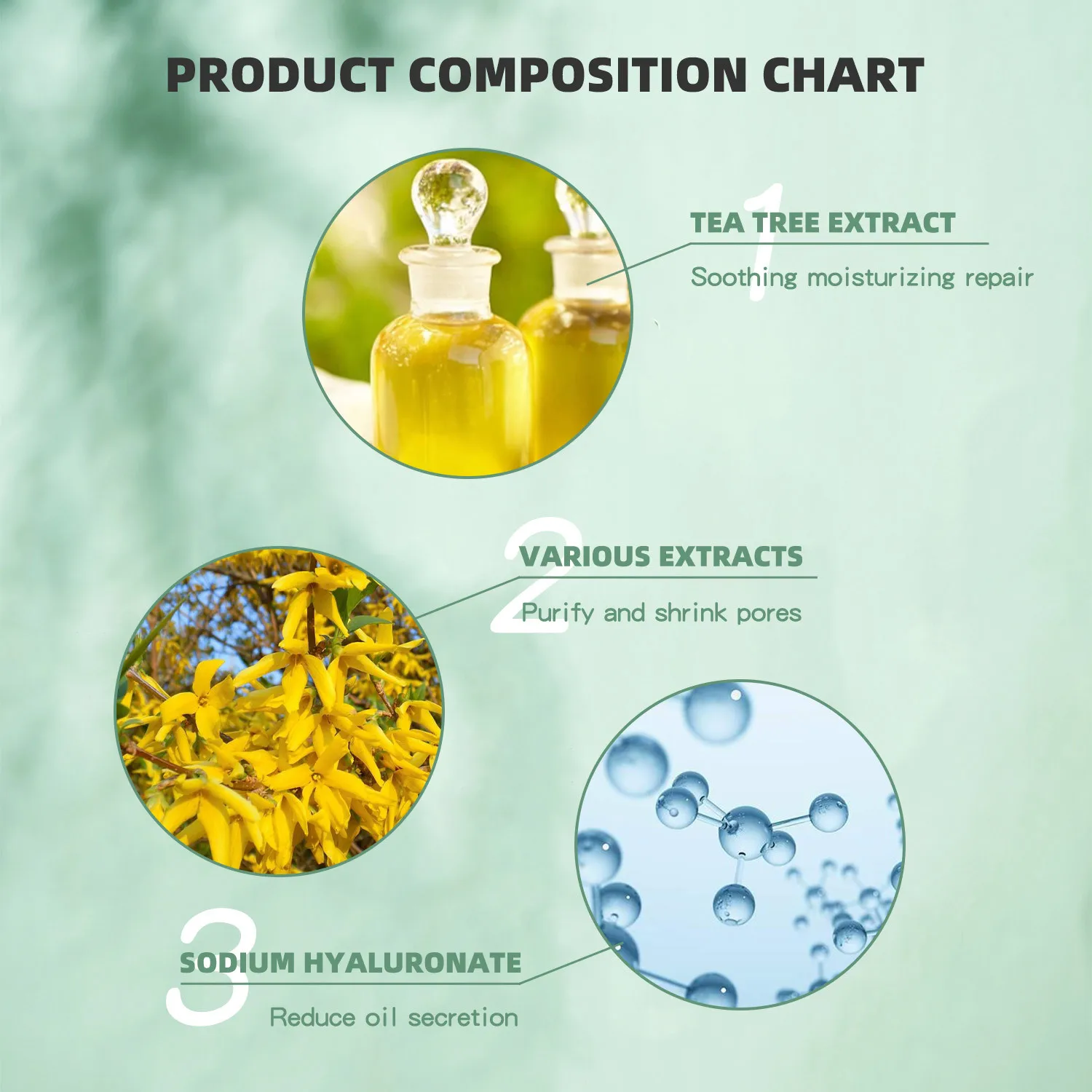 PRODUCT COMPOSITION CHART

1
TEA TREE EXTRACT
Soothing moisturizing repair

2
VARIOUS EXTRACTS
Purify and shrink pores

3
SODIUM HYALURONATE
Reduce oil secretion